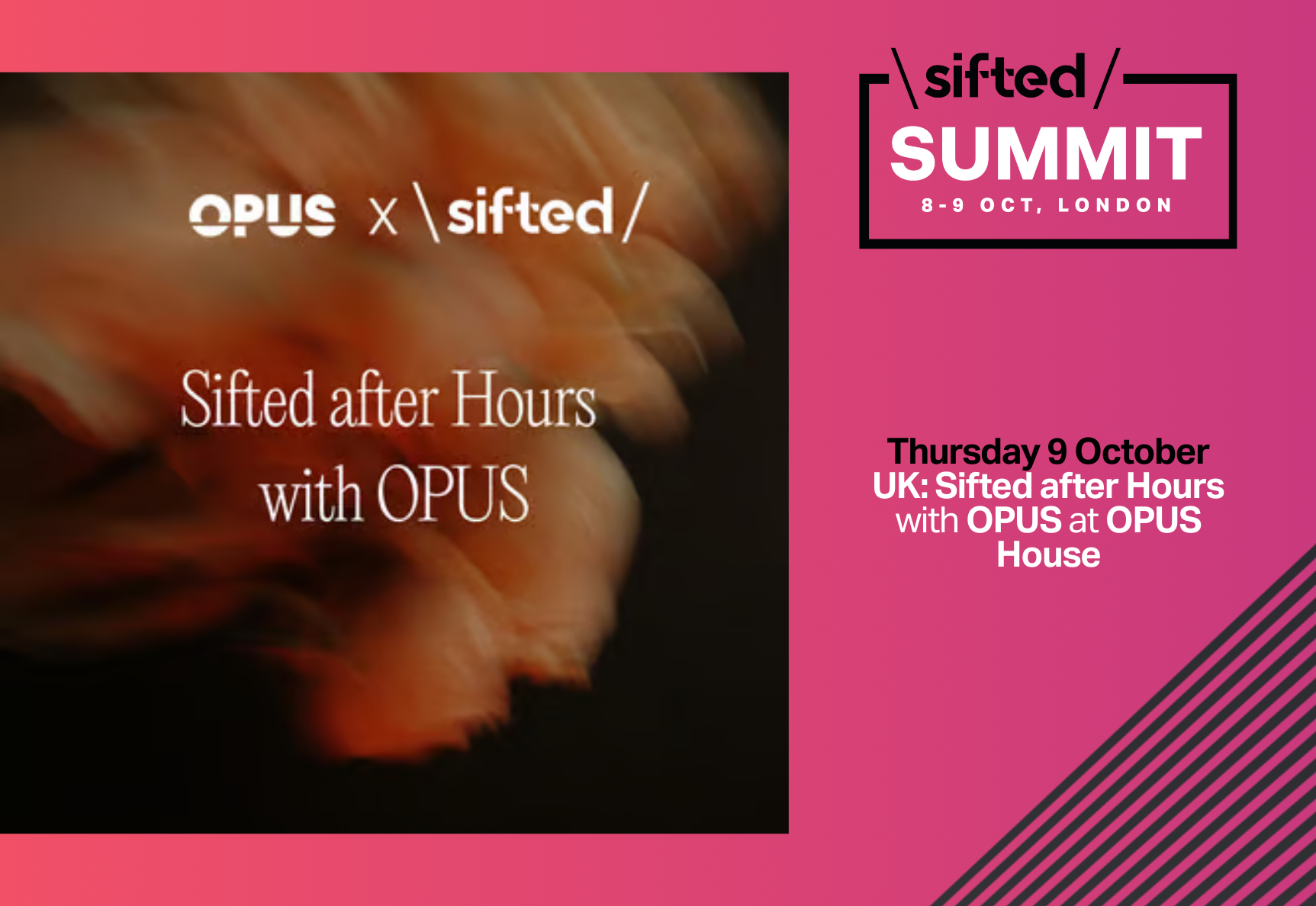 OPUS x \sifted/

Sifted after Hours with OPUS

\sifted/
SUMMIT
8-9 OCT, LONDON

Thursday 9 October
UK: Sifted after Hours with OPUS at OPUS House